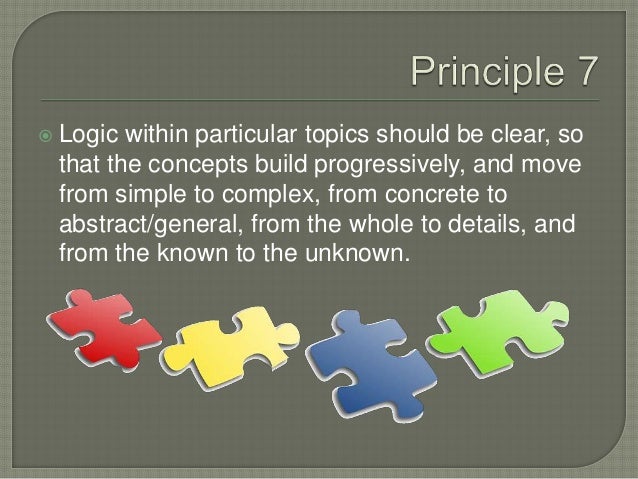 Principle 7

Logic within particular topics should be clear, so that the concepts build progressively, and move from simple to complex, from concrete to abstract/general, from the whole to details, and from the known to the unknown.